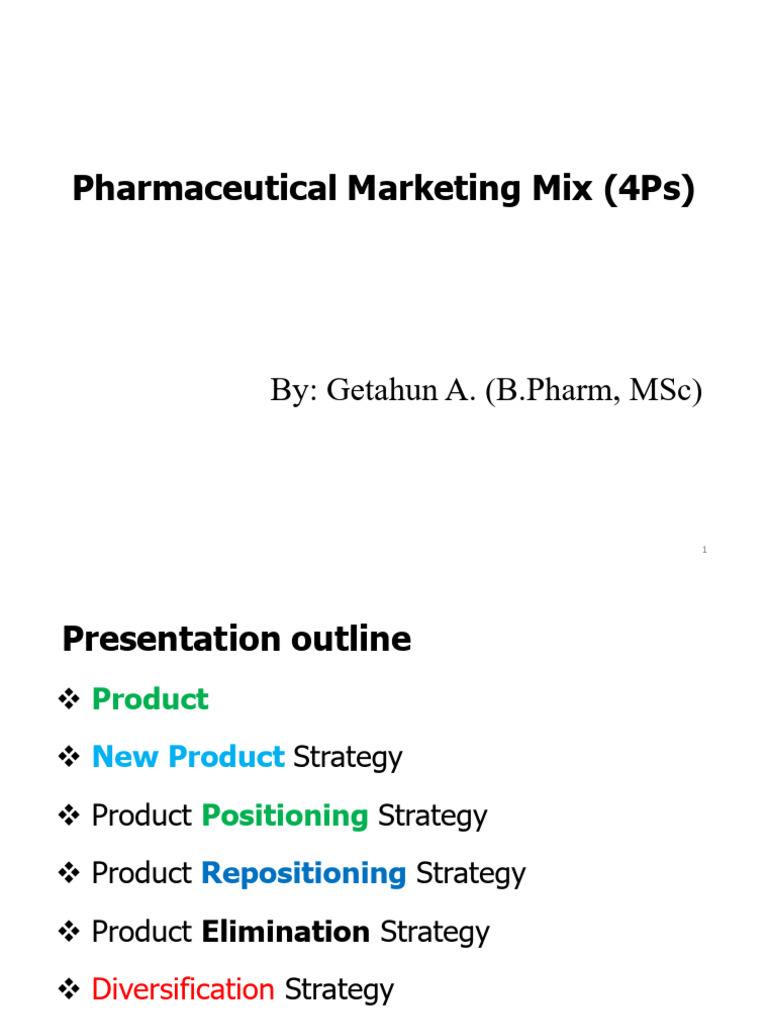 Pharmaceutical Marketing Mix (4Ps)

By: Getahun A. (B.Pharm, MSc)

1

Presentation outline

❖ Product

❖ New Product Strategy

❖ Product Positioning Strategy

❖ Product Repositioning Strategy

❖ Product Elimination Strategy

❖ Diversification Strategy